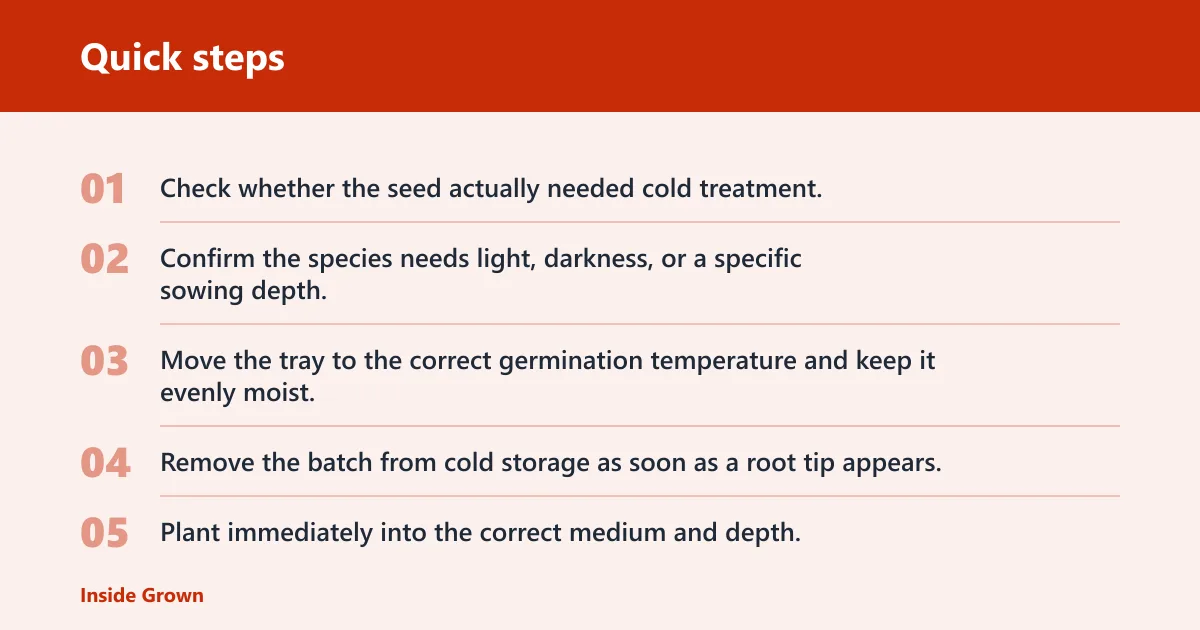 Quick steps

01 Check whether the seed actually needed cold treatment.

02 Confirm the species needs light, darkness, or a specific sowing depth.

03 Move the tray to the correct germination temperature and keep it evenly moist.

04 Remove the batch from cold storage as soon as a root tip appears.

05 Plant immediately into the correct medium and depth.

Inside Grown